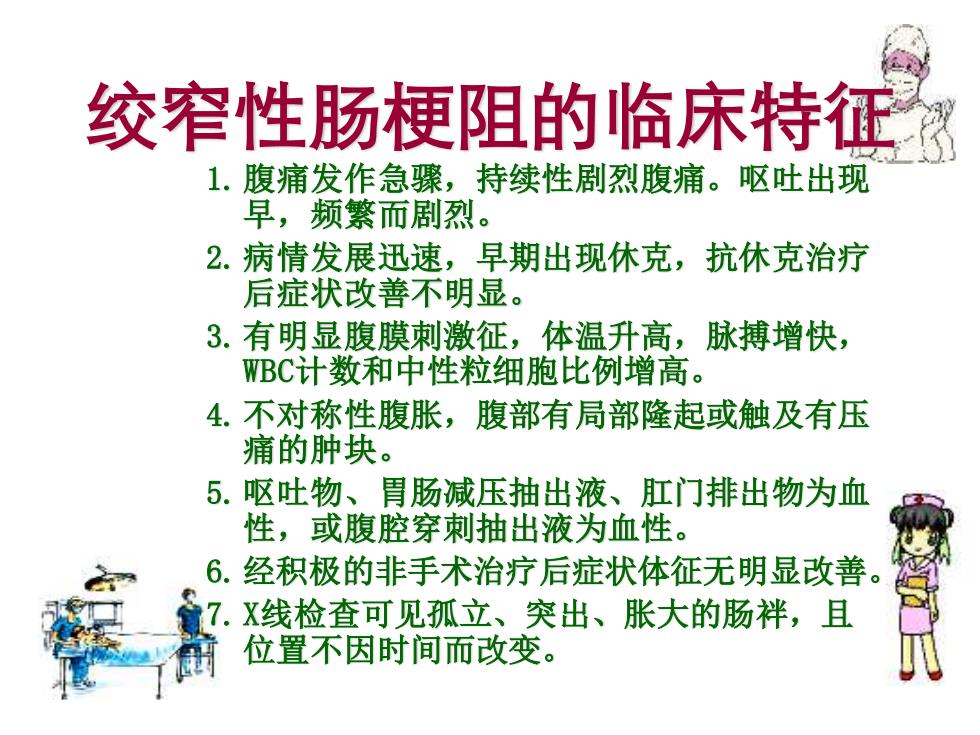 绞窄性肠梗阻的临床特征

1. 腹痛发作急骤，持续性剧烈腹痛。呕吐出现早，频繁而剧烈。

2. 病情发展迅速，早期出现休克，抗休克治疗后症状改善不明显。

3. 有明显腹膜刺激征，体温升高，脉搏增快，WBC计数和中性粒细胞比例增高。

4. 不对称性腹胀，腹部有局部隆起或触及有压痛的肿块。

5. 呕吐物、胃肠减压抽出液、肛门排出物为血性，或腹腔穿刺抽出液为血性。

6. 经积极的非手术治疗后症状体征无明显改善。

7. X线检查可见孤立、突出、胀大的肠袢，且位置不因时间而改变。